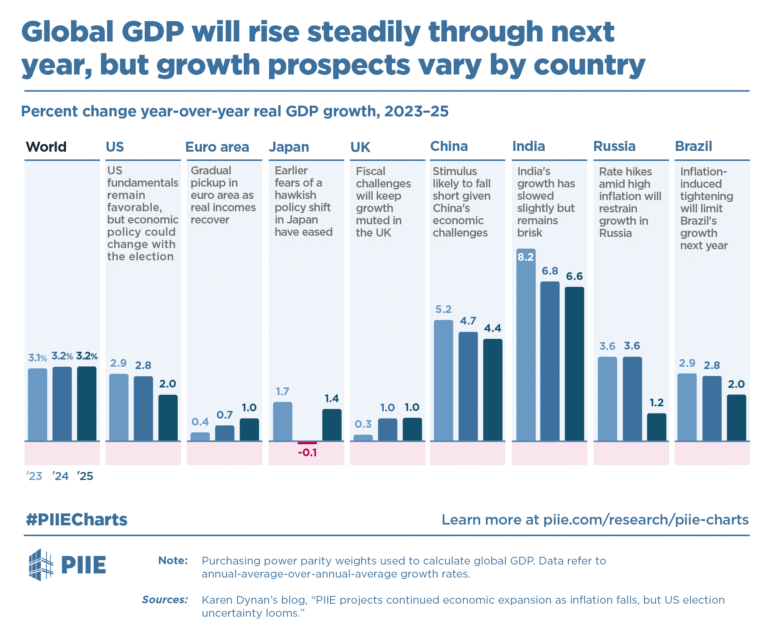 Global GDP will rise steadily through next year, but growth prospects vary by country

Percent change year-over-year real GDP growth, 2023–25

World

3.1% 3.2% 3.2%

'23 '24 '25

US

US fundamentals remain favorable, but economic policy could change with the election

2.9 2.8 2.0

Euro area

Gradual pickup in euro area as real incomes recover

0.4 0.7 1.0

Japan

Earlier fears of a hawkish policy shift in Japan have eased

1.7 -0.1 1.4

UK

Fiscal challenges will keep growth muted in the UK

0.3 1.0 1.0

China

Stimulus likely to fall short given China's economic challenges

5.2 4.7 4.4

India

India's growth has slowed slightly but remains brisk

8.2 6.8 6.6

Russia

Rate hikes amid high inflation will restrain growth in Russia

3.6 3.6 1.2

Brazil

Inflation-induced tightening will limit Brazil's growth next year

2.9 2.8 2.0

#PIIECharts

Learn more at piie.com/research/piie-charts

PIIE

Note: Purchasing power parity weights used to calculate global GDP. Data refer to annual-average-over-annual-average growth rates.

Sources: Karen Dynan's blog, "PIIE projects continued economic expansion as inflation falls, but US election uncertainty looms."